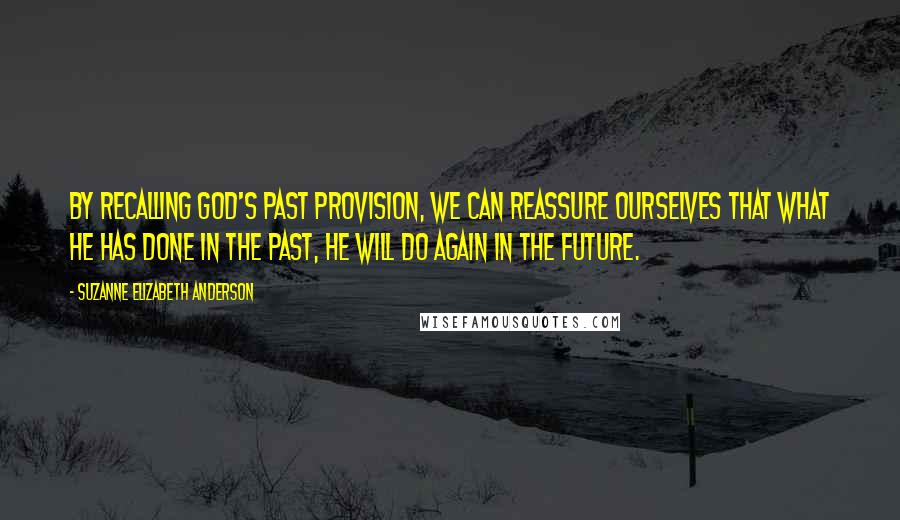 BY RECALLING GOD'S PAST PROVISION, WE CAN REASSURE OURSELVES THAT WHAT HE HAS DONE IN THE PAST, HE WILL DO AGAIN IN THE FUTURE.

- SUZANNE ELIZABETH ANDERSON

WISEFAMOUSQUOTES.COM